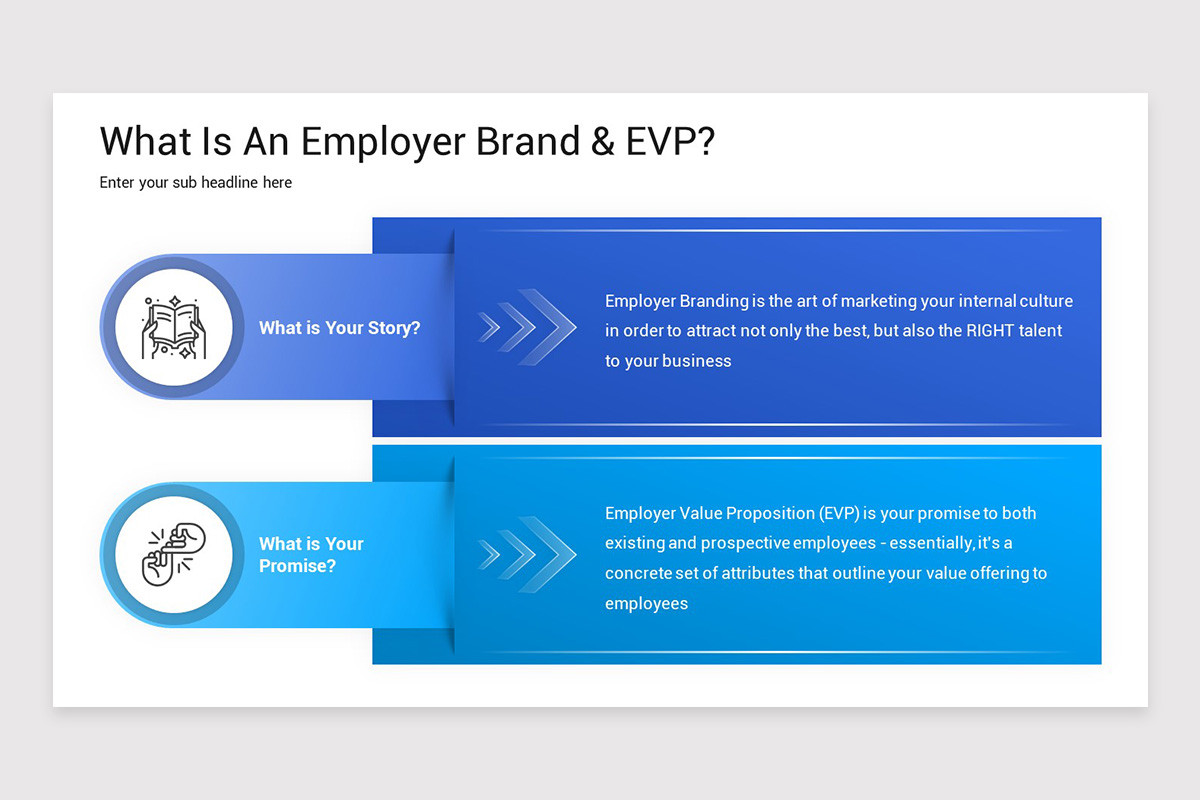 What Is An Employer Brand & EVP?

Enter your sub headline here

What is Your Story?

Employer Branding is the art of marketing your internal culture in order to attract not only the best, but also the RIGHT talent to your business

What is Your Promise?

Employer Value Proposition (EVP) is your promise to both existing and prospective employees - essentially, it's a concrete set of attributes that outline your value offering to employees